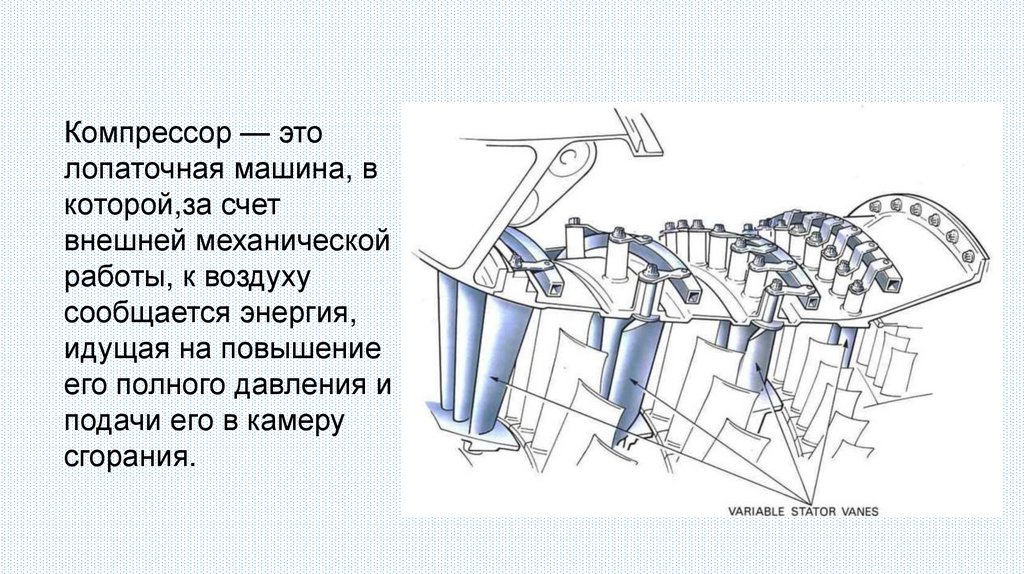 Компрессор — это лопаточная машина, в которой,за счет внешней механической работы, к воздуху сообщается энергия, идущая на повышение его полного давления и подачи его в камеру сгорания.

VARIABLE STATOR VANES